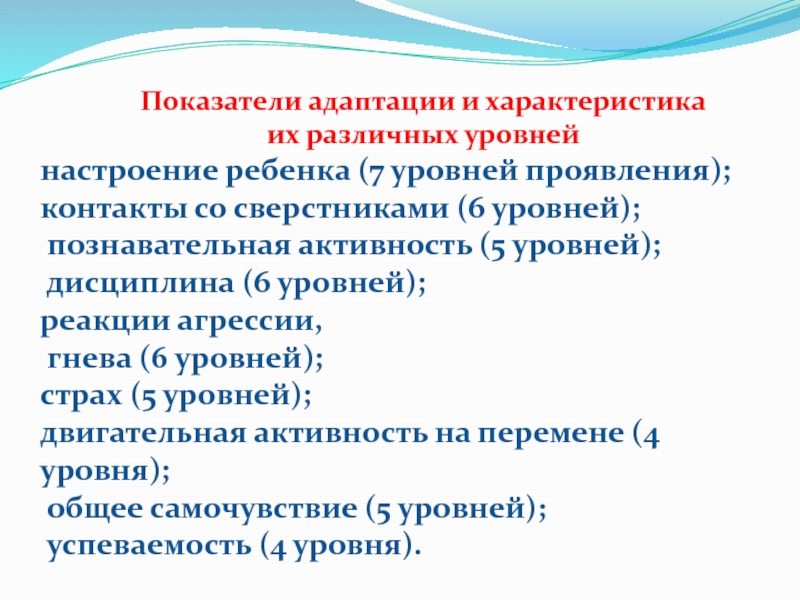 Показатели адаптации и характеристика их различных уровней

настроение ребенка (7 уровней проявления);
контакты со сверстниками (6 уровней);
познавательная активность (5 уровней);
дисциплина (6 уровней);
реакции агрессии,
гнева (6 уровней);
страх (5 уровней);
двигательная активность на перемене (4 уровня);
общее самочувствие (5 уровней);
успеваемость (4 уровня).